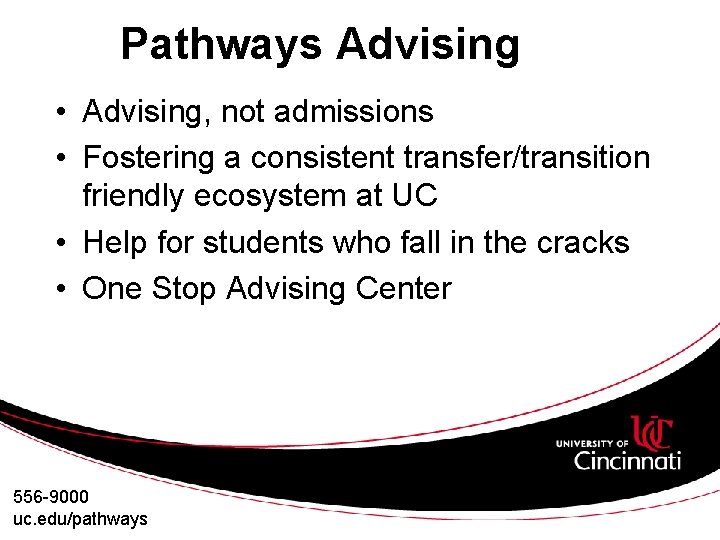 Pathways Advising

• Advising, not admissions
• Fostering a consistent transfer/transition friendly ecosystem at UC
• Help for students who fall in the cracks
• One Stop Advising Center

UNIVERSITY OF
UC
Cincinnati

556-9000
uc.edu/pathways